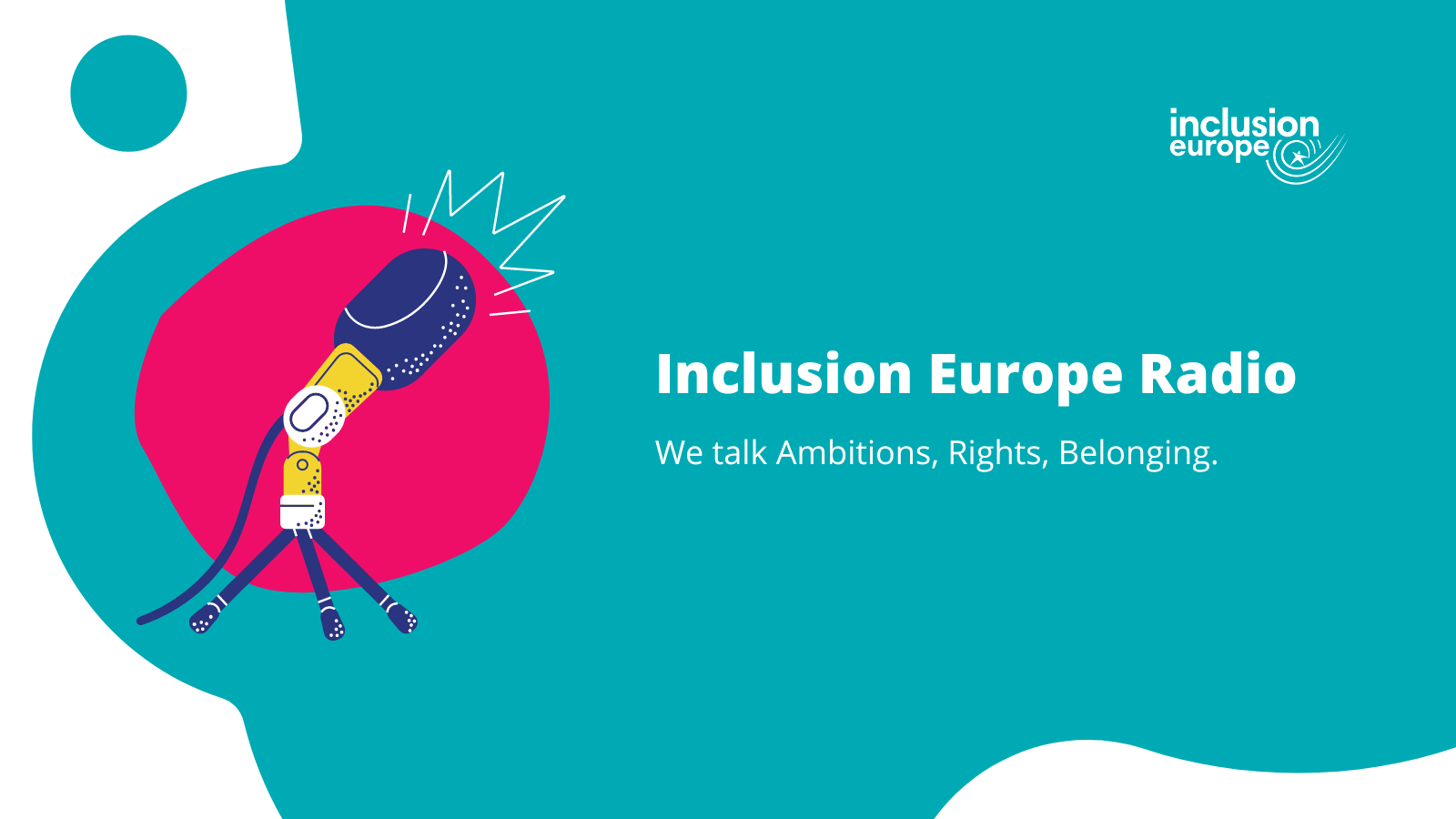 inclusion europe

Inclusion Europe Radio

We talk Ambitions, Rights, Belonging.